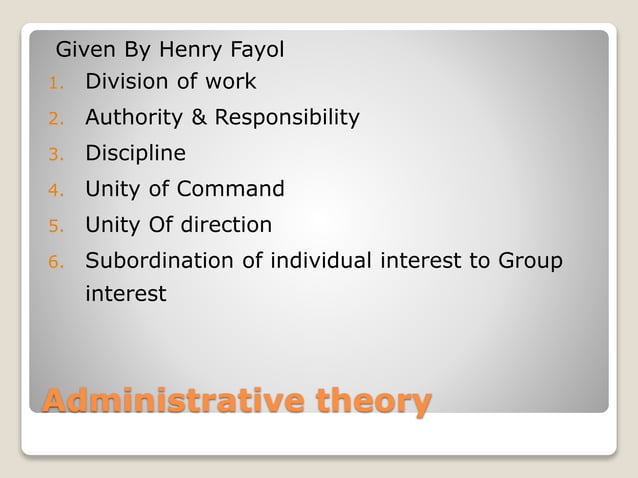 Given By Henry Fayol

1. Division of work
2. Authority & Responsibility
3. Discipline
4. Unity of Command
5. Unity Of direction
6. Subordination of individual interest to Group interest

Administrative theory